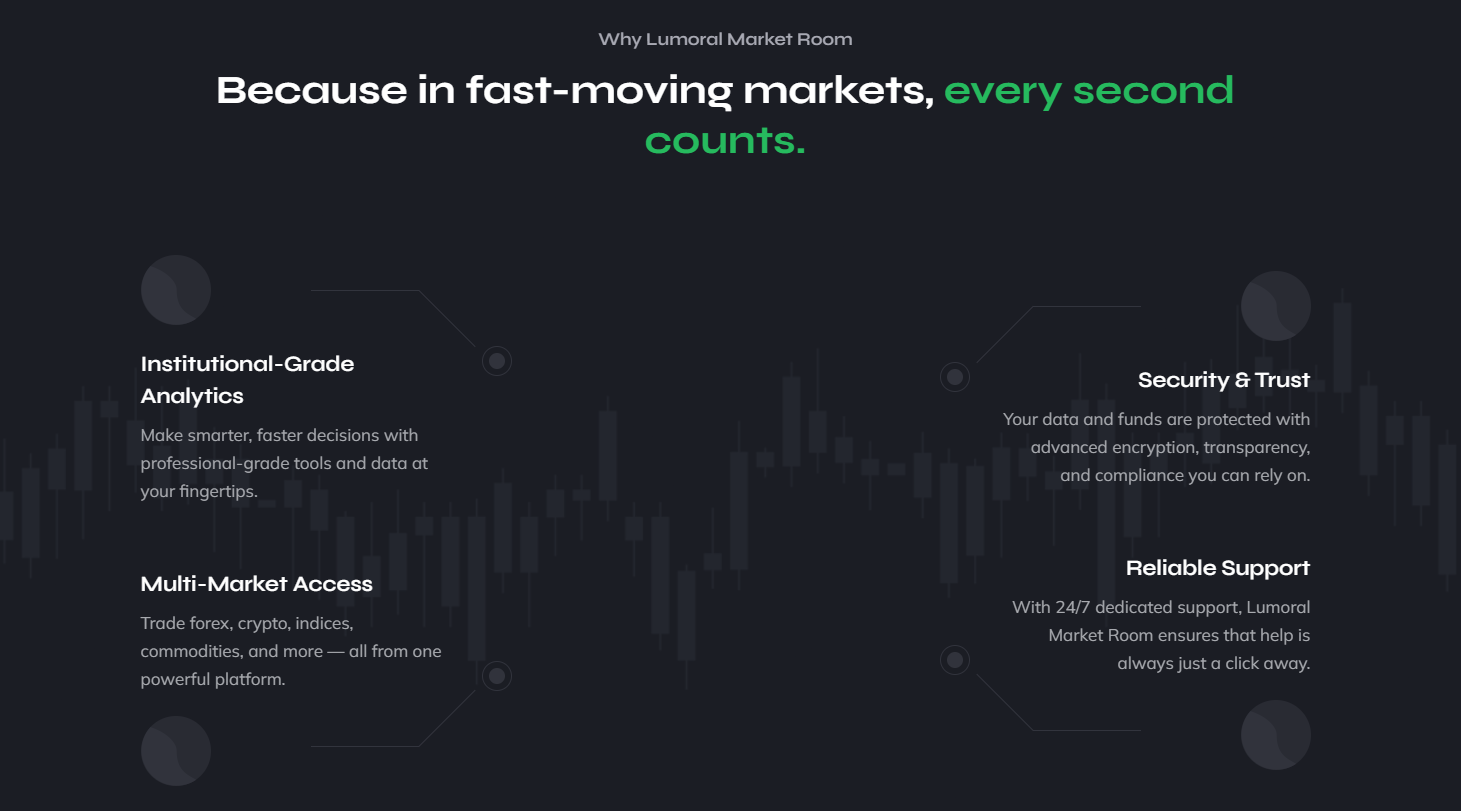 Why Lumoral Market Room

Because in fast-moving markets, every second counts.

Institutional-Grade Analytics

Make smarter, faster decisions with professional-grade tools and data at your fingertips.

Multi-Market Access

Trade forex, crypto, indices, commodities, and more — all from one powerful platform.

Security & Trust

Your data and funds are protected with advanced encryption, transparency, and compliance you can rely on.

Reliable Support

With 24/7 dedicated support, Lumoral Market Room ensures that help is always just a click away.